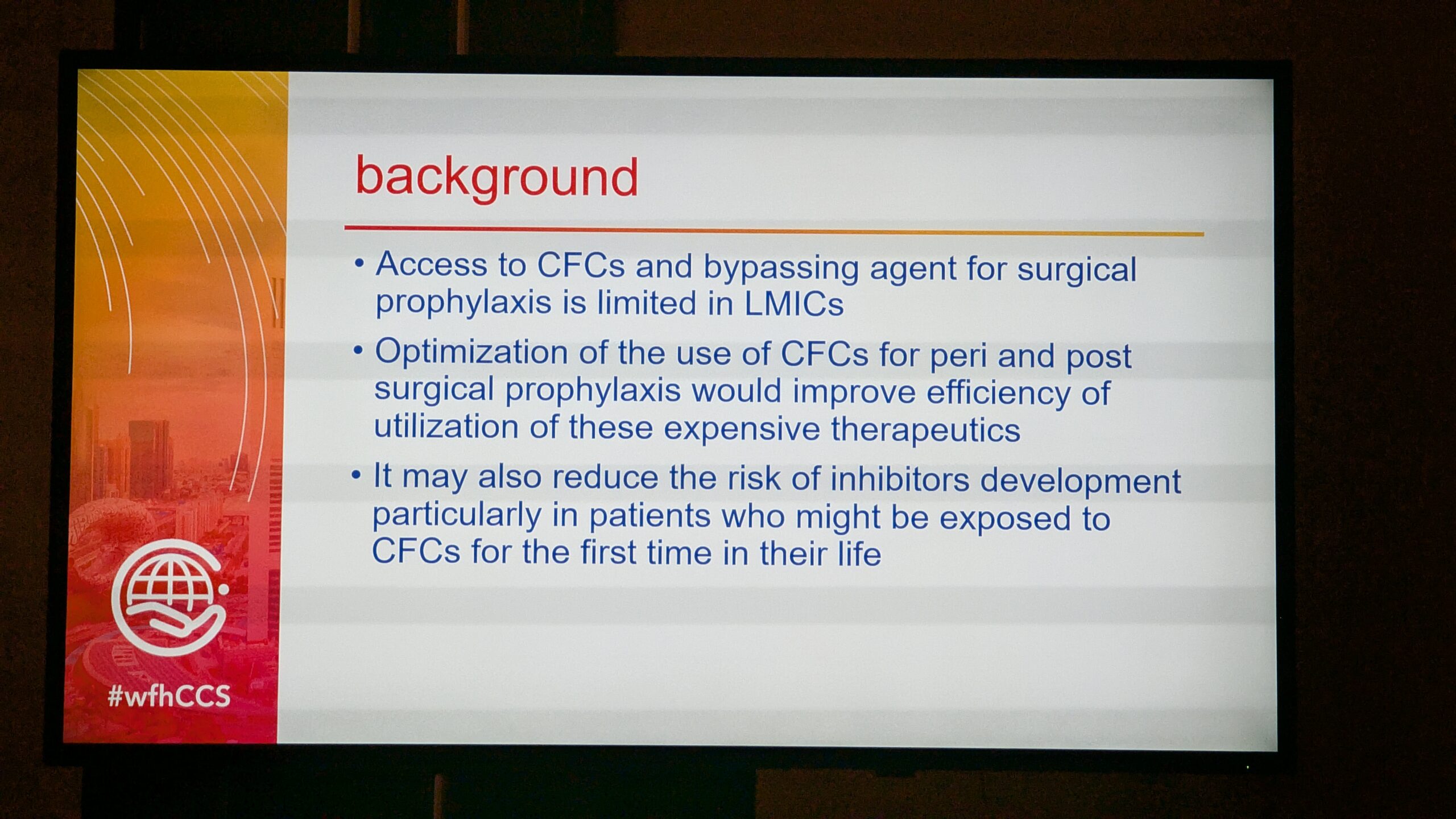 background

• Access to CFCs and bypassing agent for surgical prophylaxis is limited in LMICs

• Optimization of the use of CFCs for peri and post surgical prophylaxis would improve efficiency of utilization of these expensive therapeutics

• It may also reduce the risk of inhibitors development particularly in patients who might be exposed to CFCs for the first time in their life

#wfhCCS